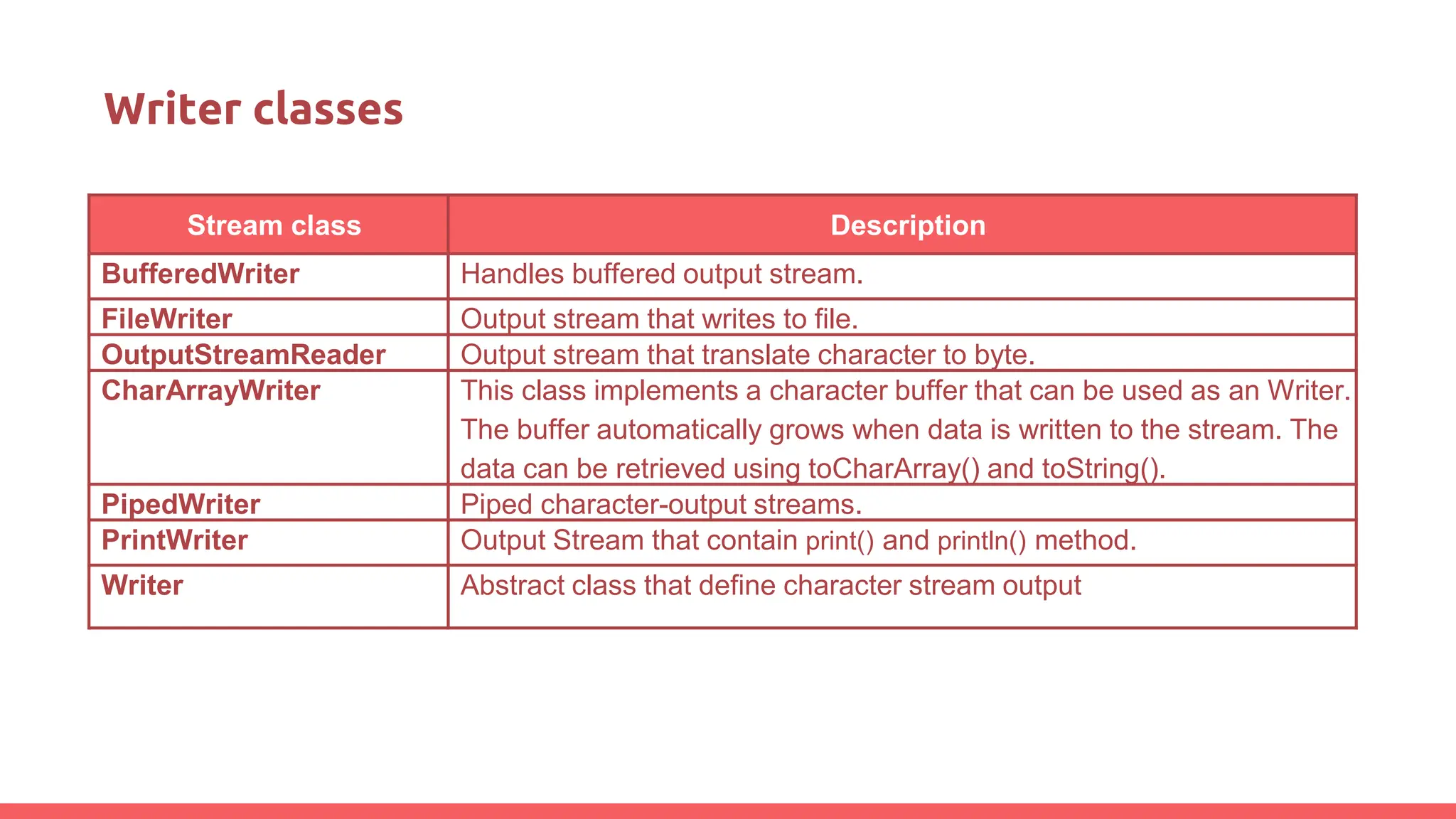 Writer classes

| Stream class | Description |
|---|---|
| BufferedWriter | Handles buffered output stream. |
| FileWriter | Output stream that writes to file. |
| OutputStreamReader | Output stream that translate character to byte. |
| CharArrayWriter | This class implements a character buffer that can be used as an Writer. The buffer automatically grows when data is written to the stream. The data can be retrieved using toCharArray() and toString(). |
| PipedWriter | Piped character-output streams. |
| PrintWriter | Output Stream that contain print() and println() method. |
| Writer | Abstract class that define character stream output |